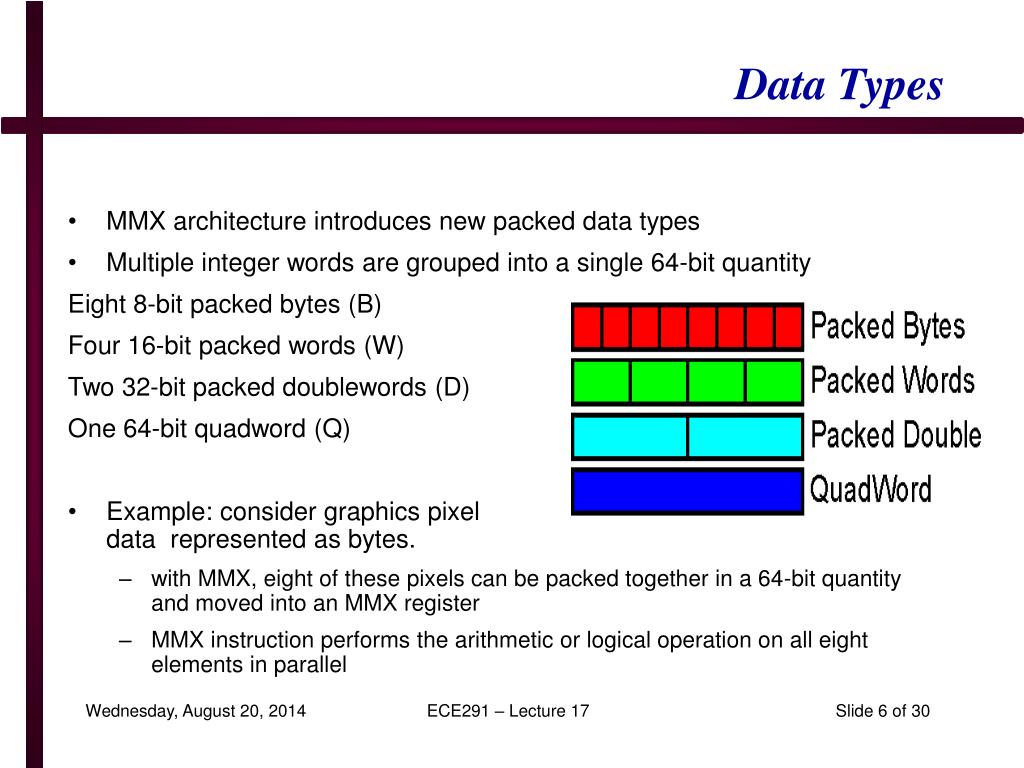 Data Types

• MMX architecture introduces new packed data types
• Multiple integer words are grouped into a single 64-bit quantity

Eight 8-bit packed bytes (B)
Four 16-bit packed words (W)
Two 32-bit packed doublewords (D)
One 64-bit quadword (Q)

Packed Bytes
Packed Words
Packed Double
QuadWord

• Example: consider graphics pixel data represented as bytes.
– with MMX, eight of these pixels can be packed together in a 64-bit quantity and moved into an MMX register
– MMX instruction performs the arithmetic or logical operation on all eight elements in parallel

Wednesday, August 20, 2014
ECE291 – Lecture 17
Slide 6 of 30